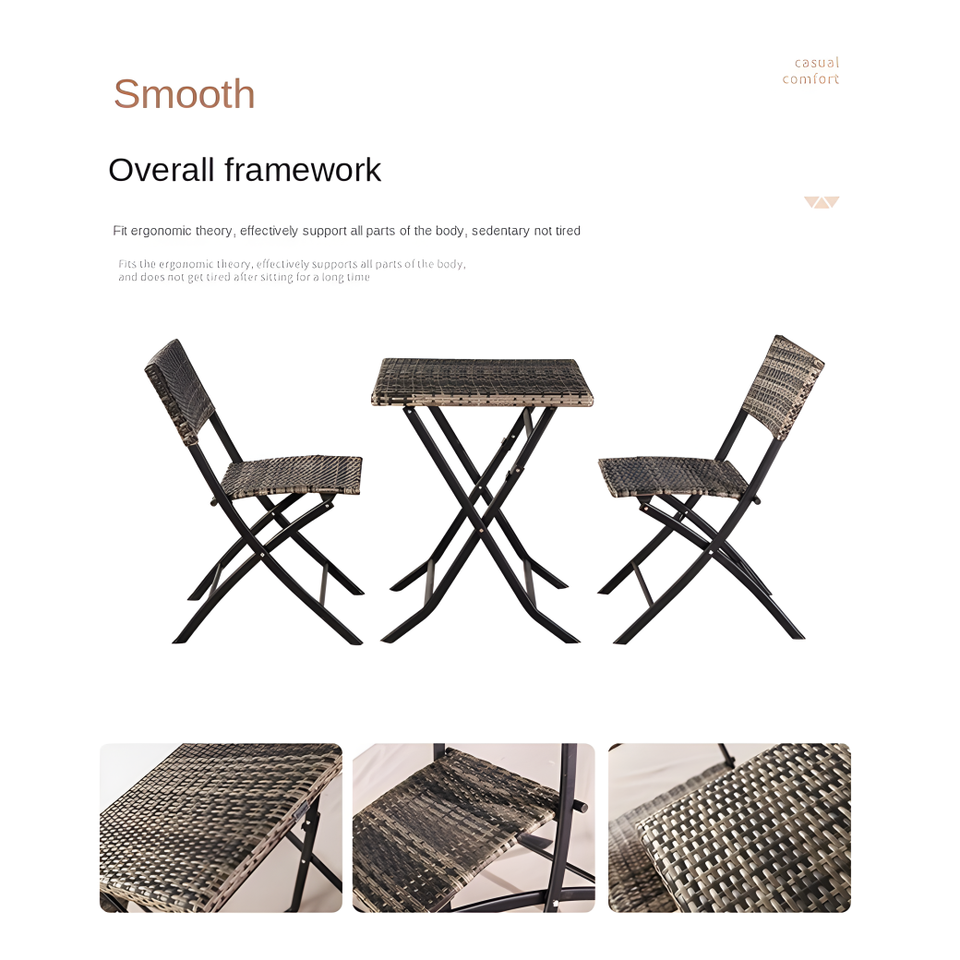 Smooth

casual
comfort

Overall framework

Fit ergonomic theory, effectively support all parts of the body, sedentary not tired

Fits the ergonomic theory, effectively supports all parts of the body, and does not get tired after sitting for a long time